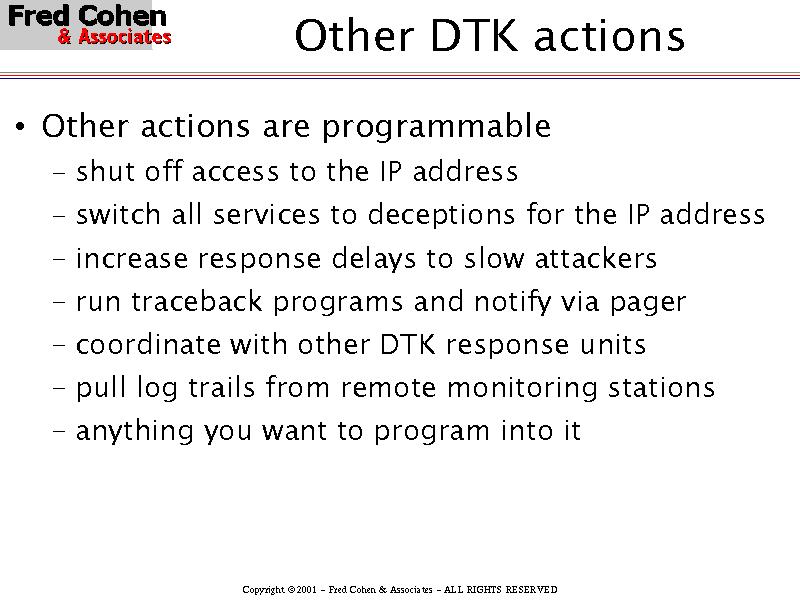 Fred Cohen
& Associates

Other DTK actions

• Other actions are programmable
  – shut off access to the IP address
  – switch all services to deceptions for the IP address
  – increase response delays to slow attackers
  – run traceback programs and notify via pager
  – coordinate with other DTK response units
  – pull log trails from remote monitoring stations
  – anything you want to program into it

Copyright ©2001 – Fred Cohen & Associates – ALL RIGHTS RESERVED